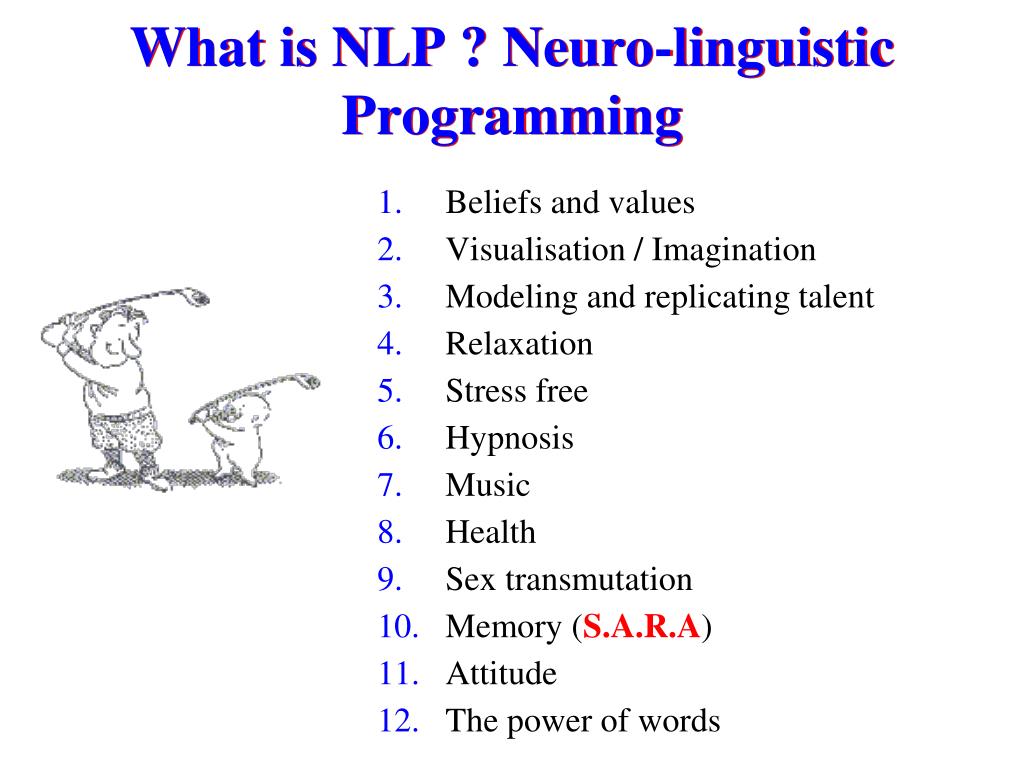 What is NLP ? Neuro-linguistic Programming

1. Beliefs and values
2. Visualisation / Imagination
3. Modeling and replicating talent
4. Relaxation
5. Stress free
6. Hypnosis
7. Music
8. Health
9. Sex transmutation
10. Memory (S.A.R.A)
11. Attitude
12. The power of words